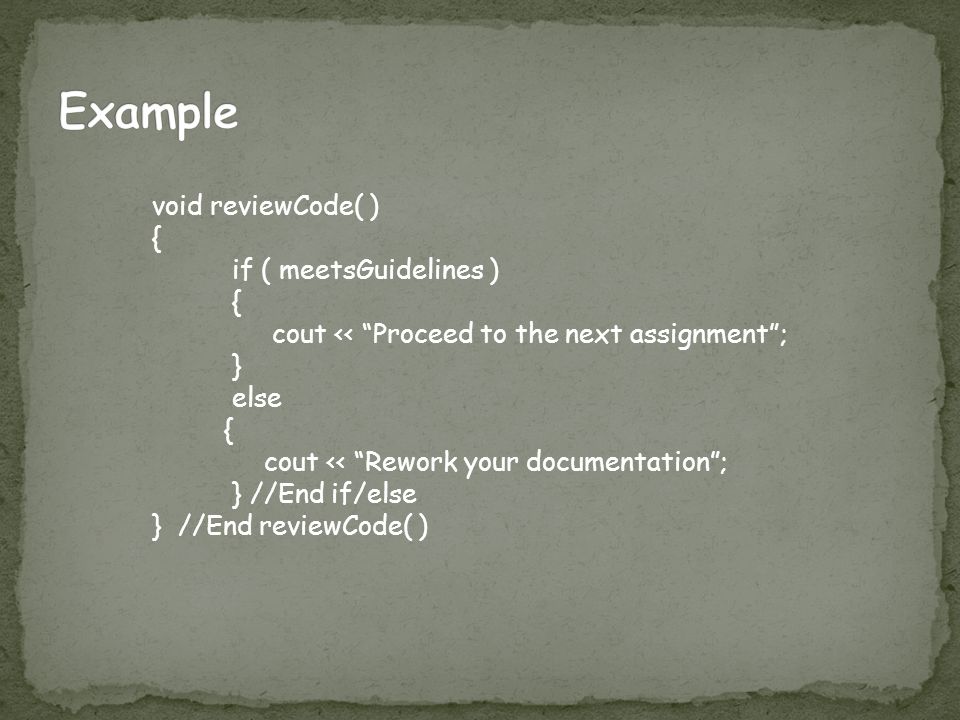 Example

void reviewCode( )
{
if ( meetsGuidelines )
{
cout << “Proceed to the next assignment”;
}
else
{
cout << “Rework your documentation”;
} //End if/else
} //End reviewCode( )